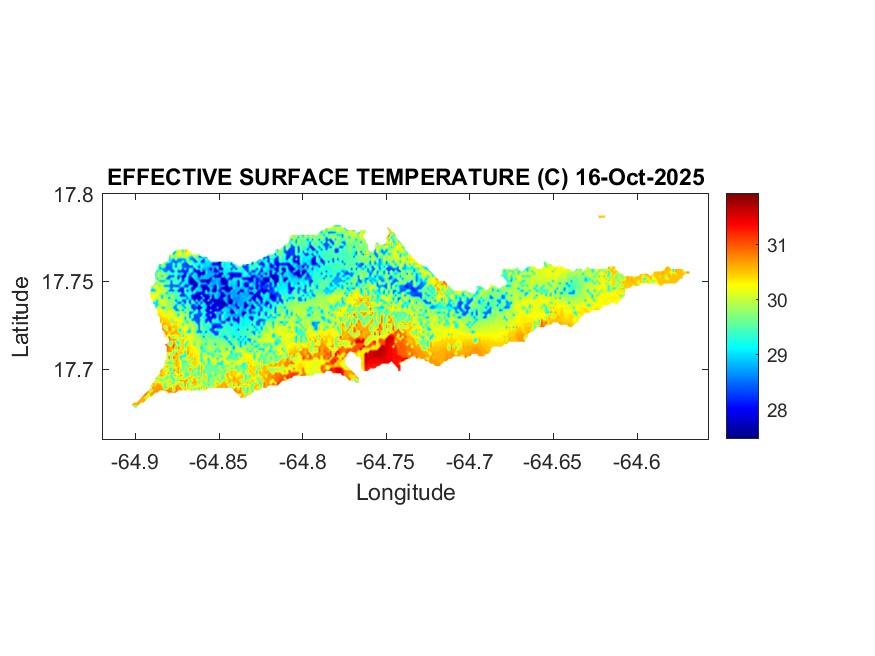 EFFECTIVE SURFACE TEMPERATURE (C) 16-Oct-2025

17.8
17.75
17.7

Latitude

-64.9 -64.85 -64.8 -64.75 -64.7 -64.65 -64.6

Longitude

31
30
29
28